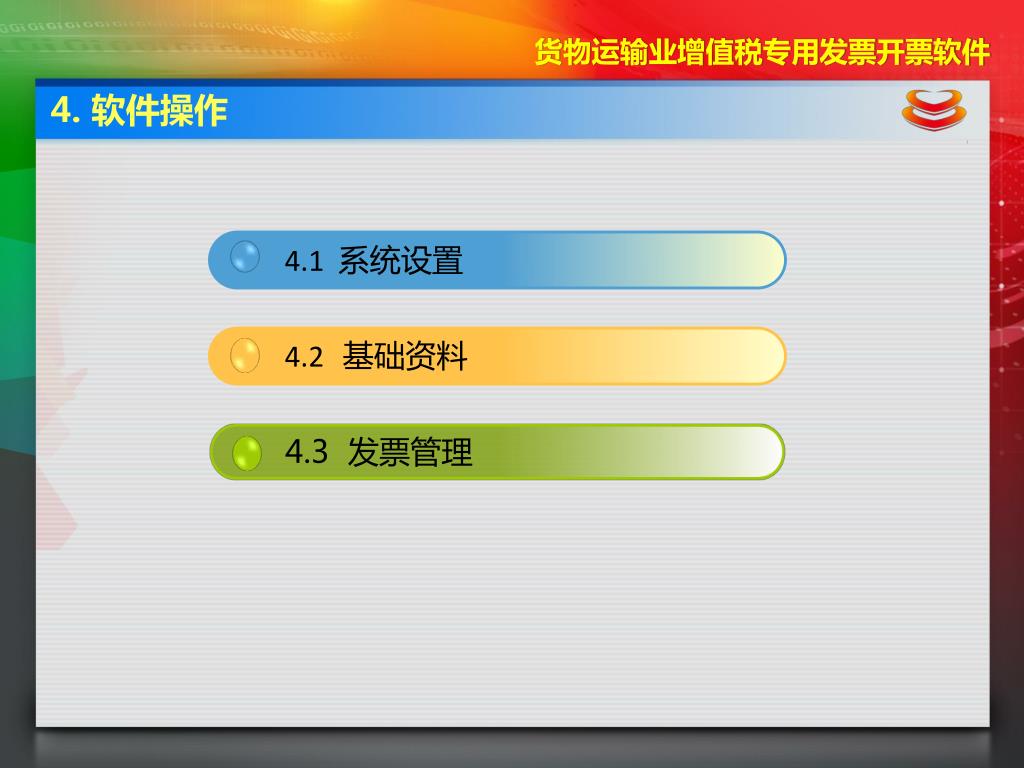 货物运输业增值税专用发票开票软件

4. 软件操作

4.1 系统设置

4.2 基础资料

4.3 发票管理